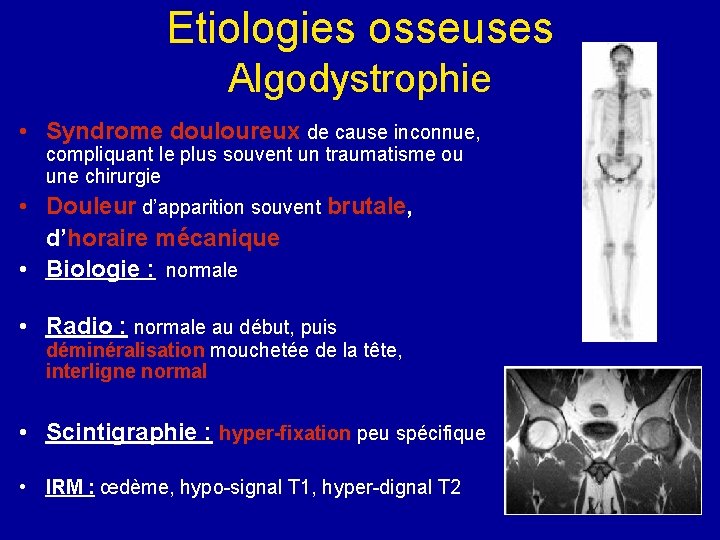 Etiologies osseuses
Algodystrophie

• Syndrome douloureux de cause inconnue, compliquant le plus souvent un traumatisme ou une chirurgie

• Douleur d'apparition souvent brutale, d'horaire mécanique

• Biologie : normale

• Radio : normale au début, puis déminéralisation mouchetée de la tête, interligne normal

• Scintigraphie : hyper-fixation peu spécifique

• IRM : œdème, hypo-signal T1, hyper-dignal T2